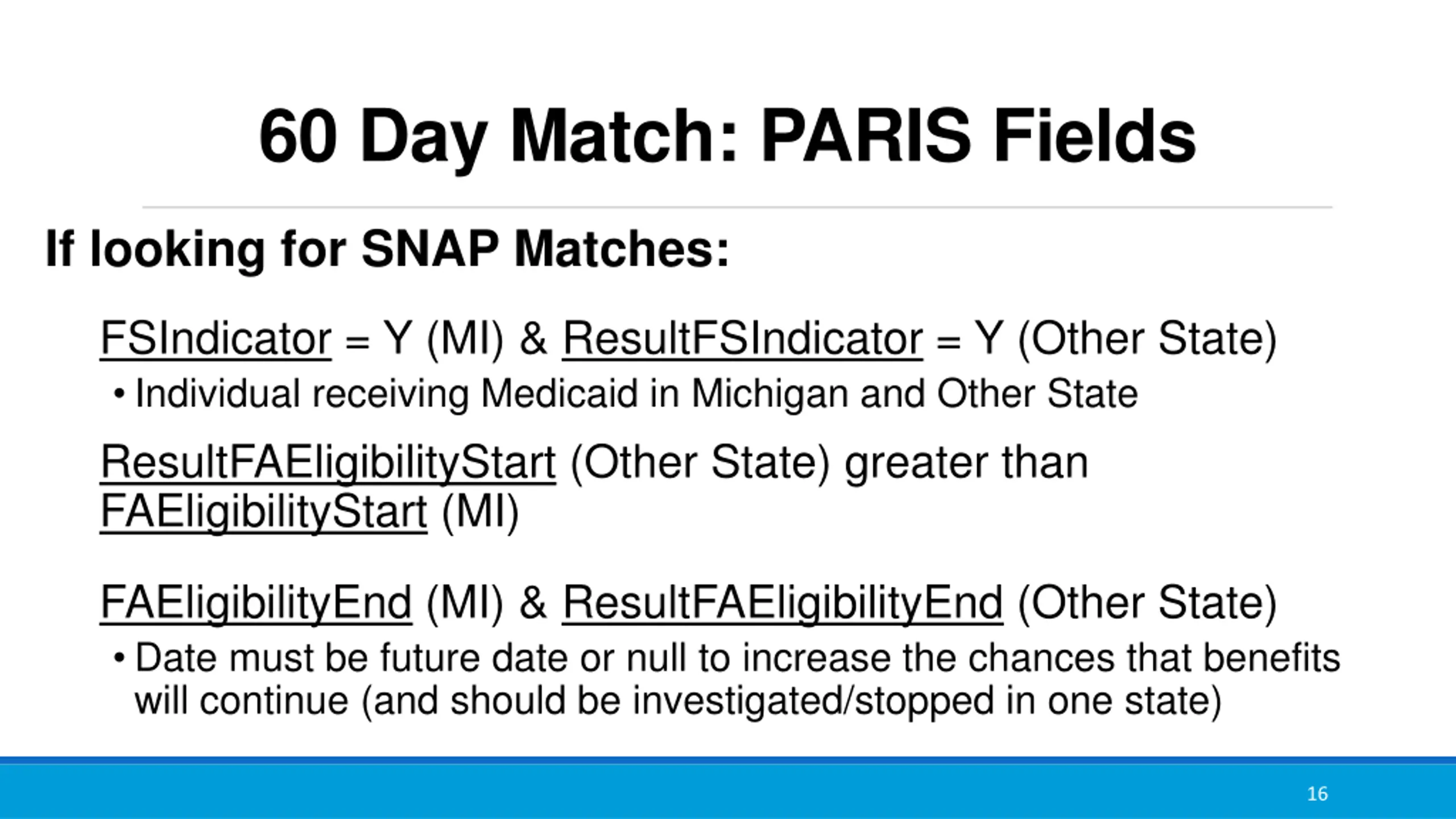 60 Day Match: PARIS Fields

If looking for SNAP Matches:

FSIndicator = Y (MI) & ResultFSIndicator = Y (Other State)

• Individual receiving Medicaid in Michigan and Other State

ResultFAEligibilityStart (Other State) greater than FAEligibilityStart (MI)

FAEligibilityEnd (MI) & ResultFAEligibilityEnd (Other State)

• Date must be future date or null to increase the chances that benefits will continue (and should be investigated/stopped in one state)

16